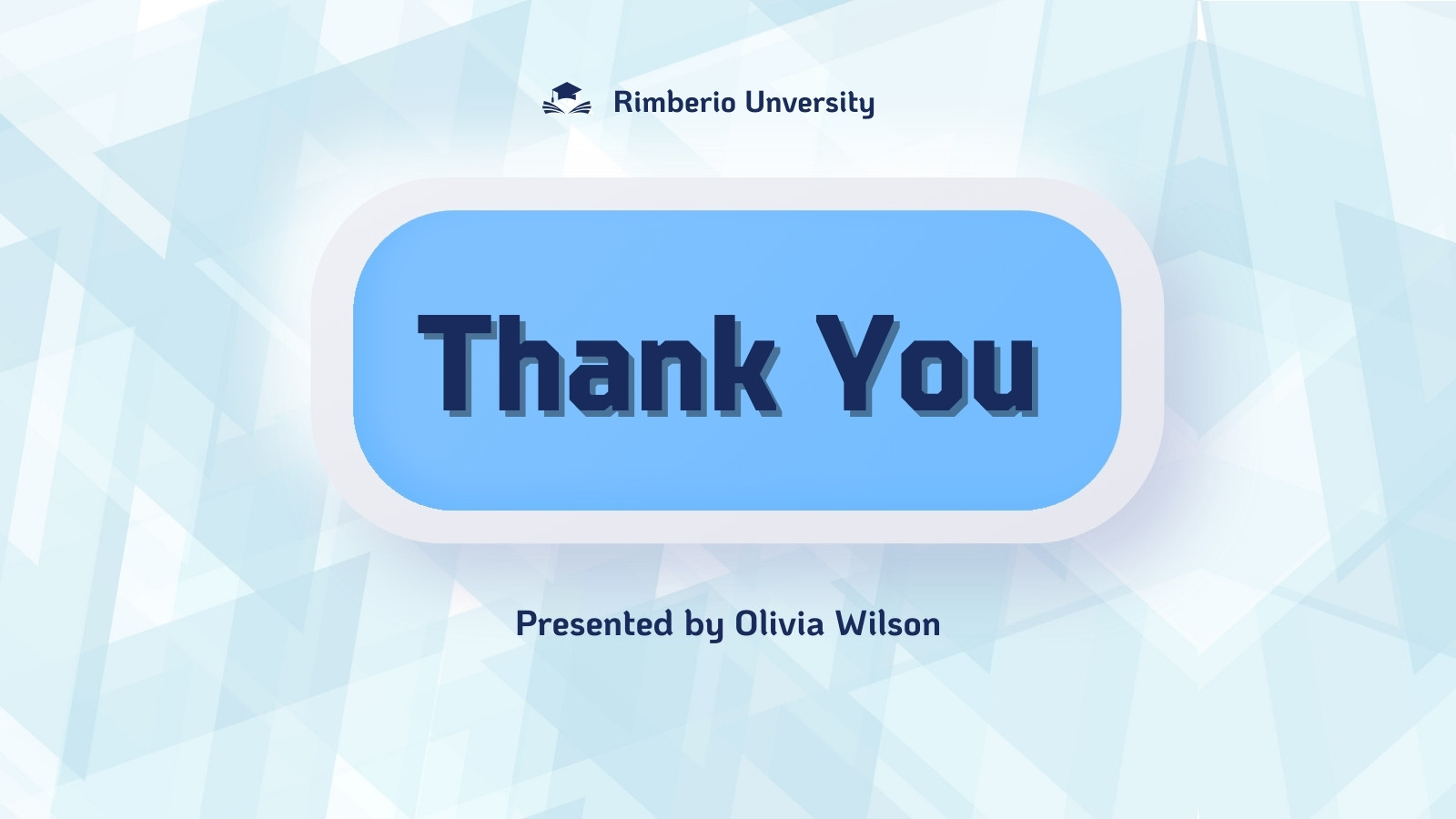 Rimberio Unversity

Thank You

Presented by Olivia Wilson